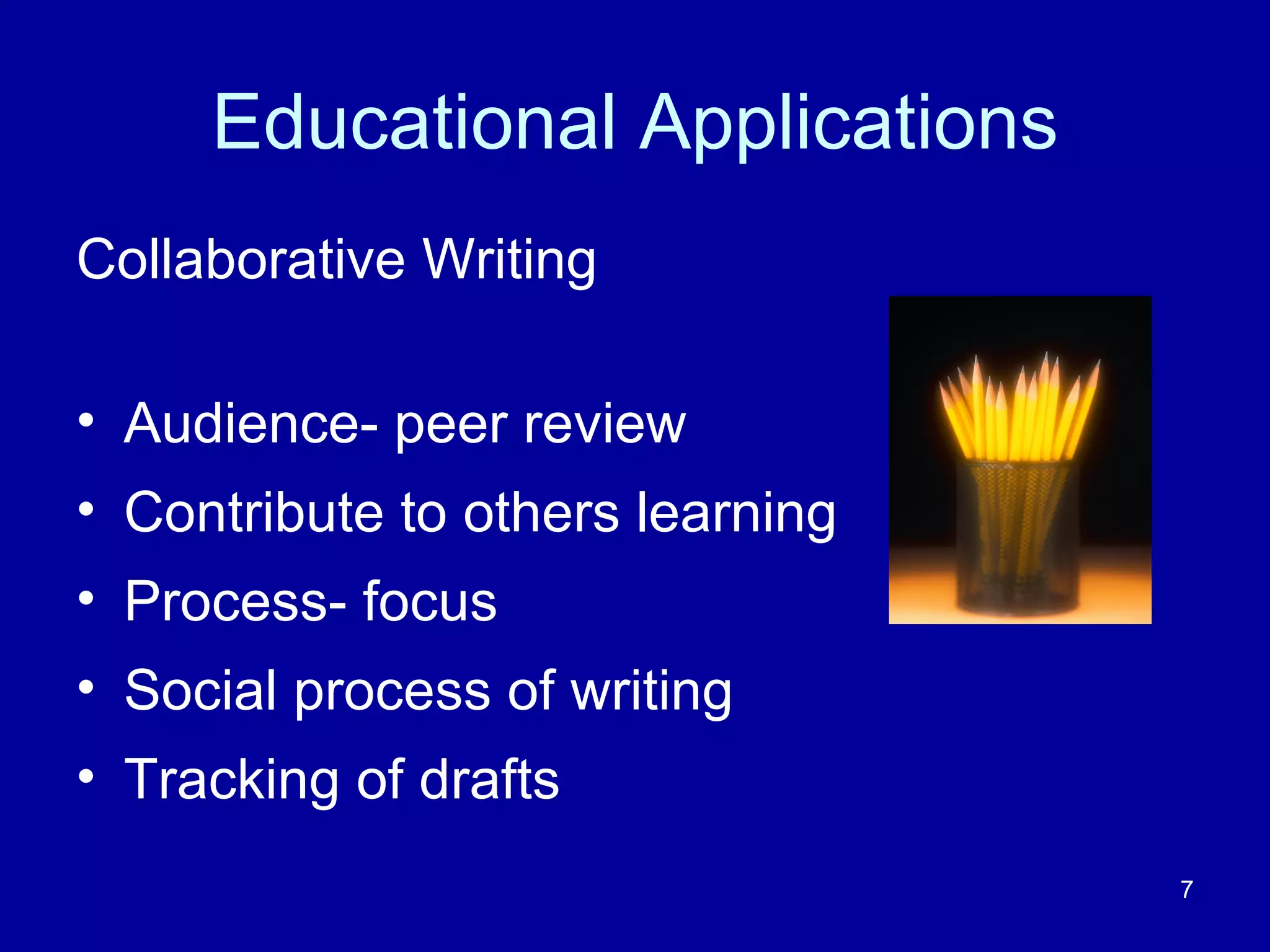 Educational Applications

Collaborative Writing

• Audience- peer review
• Contribute to others learning
• Process- focus
• Social process of writing
• Tracking of drafts

7